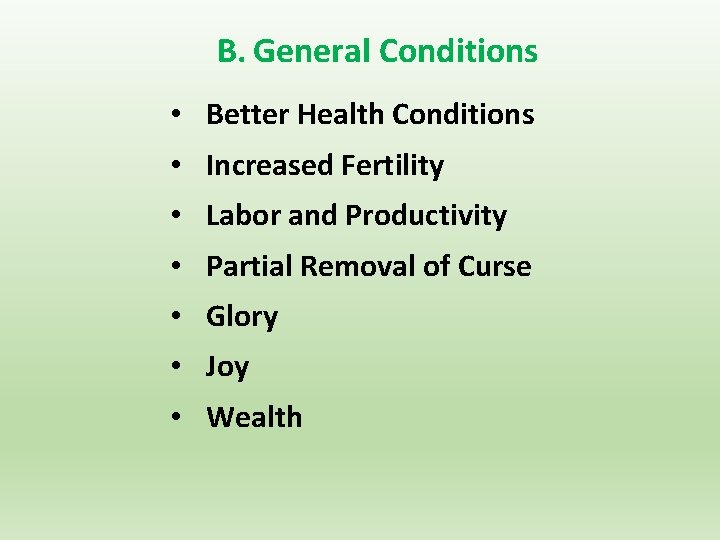 B. General Conditions

• Better Health Conditions
• Increased Fertility
• Labor and Productivity
• Partial Removal of Curse
• Glory
• Joy
• Wealth